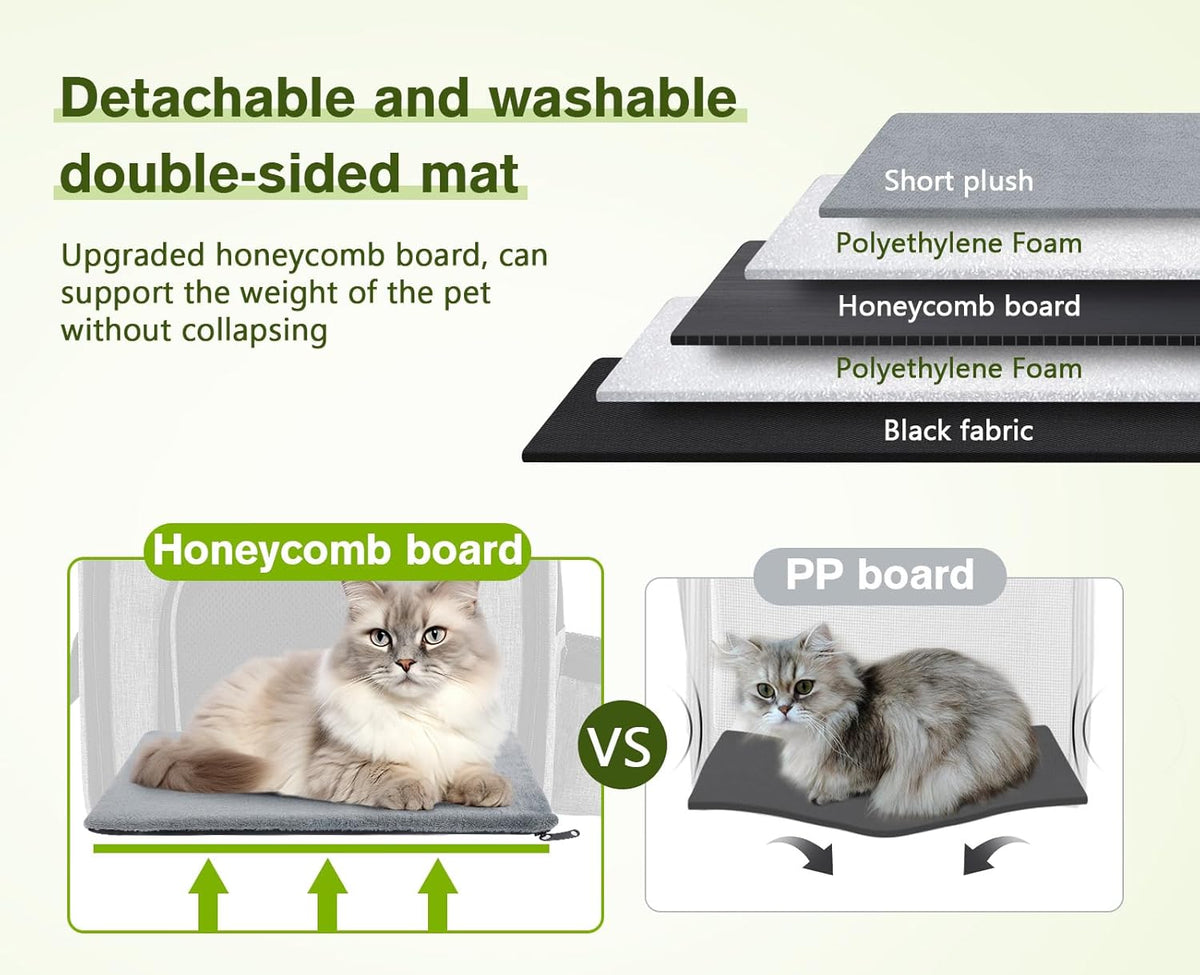 Detachable and washable double-sided mat

Upgraded honeycomb board, can support the weight of the pet without collapsing

Short plush
Polyethylene Foam
Honeycomb board
Polyethylene Foam
Black fabric

Honeycomb board

VS

PP board